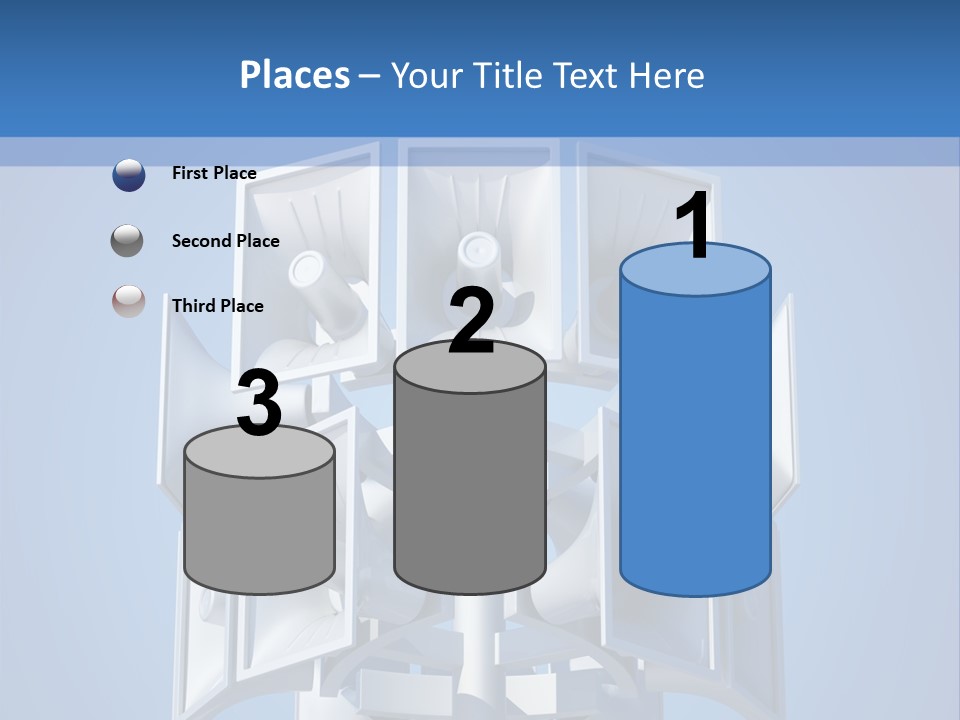 Places – Your Title Text Here

First Place

Second Place

Third Place

3

2

1